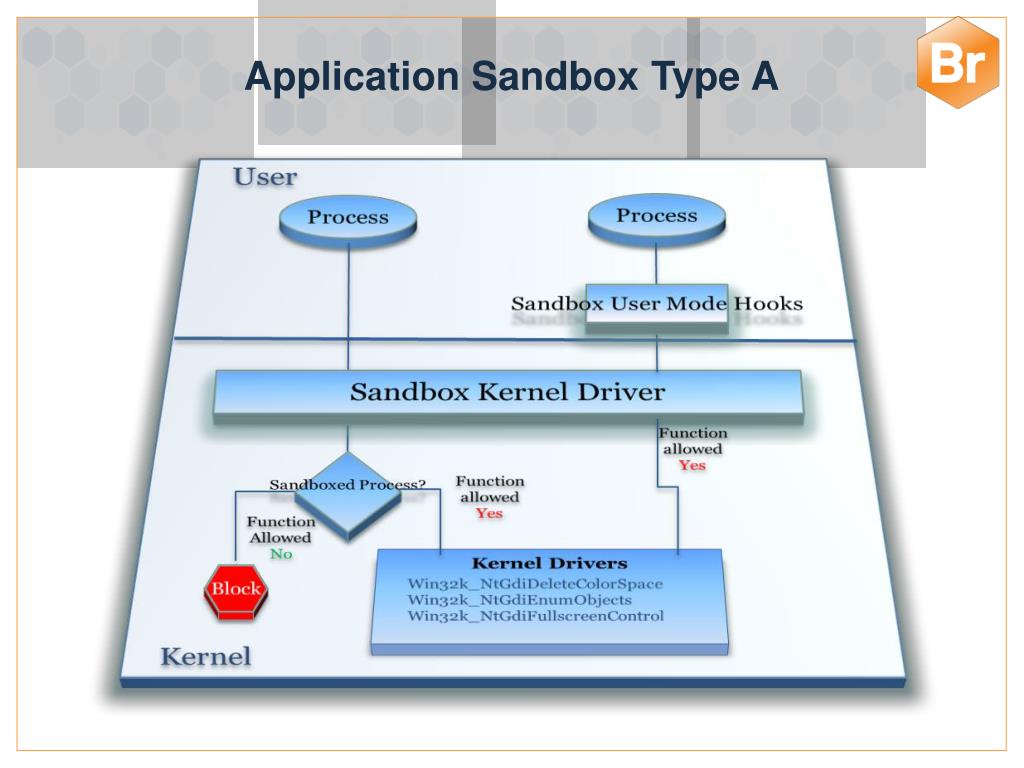 Application Sandbox Type A

Br

User

Process

Process

Sandbox User Mode Hooks

Sandbox Kernel Driver

Function allowed Yes

Sandboxed Process?

Function allowed Yes

Function Allowed No

Block

Kernel Drivers
Win32k_NtGdiDeleteColorSpace
Win32k_NtGdiEnumObjects
Win32k_NtGdiFullscreenControl

Kernel